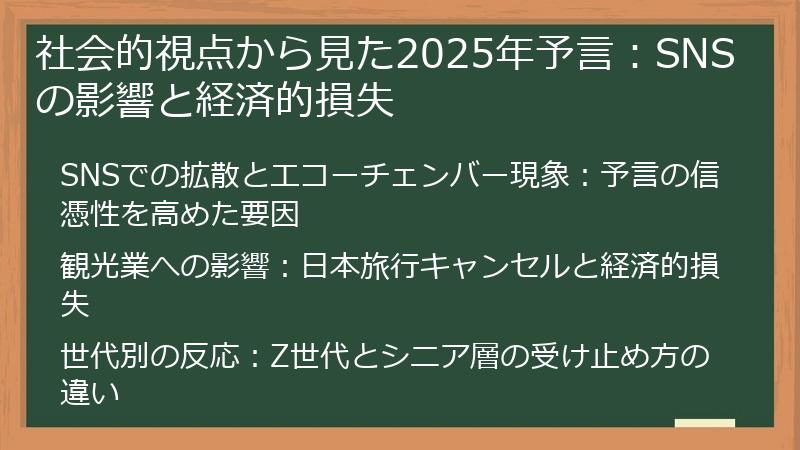 社会的視点から見た2025年予言：SNSの影響と経済的損失

SNSでの拡散とエコーチェンバー現象：予言の信憑性を高めた要因

観光業への影響：日本旅行キャンセルと経済的損失

世代別の反応：Z世代とシニア層の受け止め方の違い